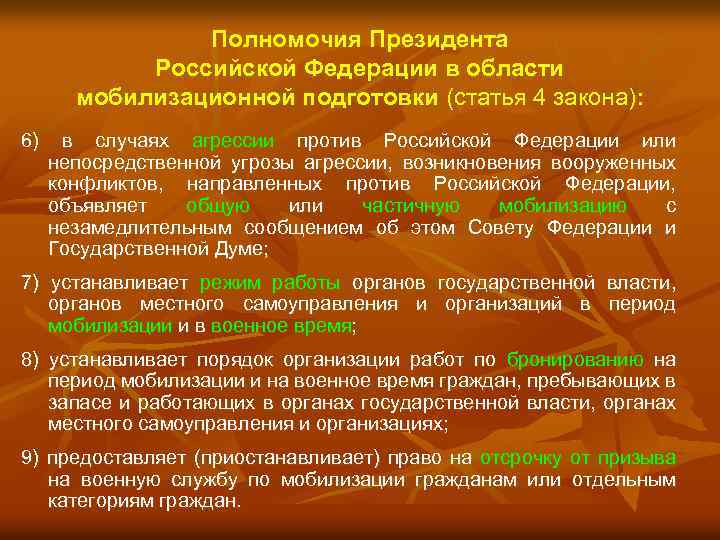 Полномочия Президента Российской Федерации в области мобилизационной подготовки (статья 4 закона):

6) в случаях агрессии против Российской Федерации или непосредственной угрозы агрессии, возникновения вооруженных конфликтов, направленных против Российской Федерации, объявляет общую или частичную мобилизацию с незамедлительным сообщением об этом Совету Федерации и Государственной Думе;

7) устанавливает режим работы органов государственной власти, органов местного самоуправления и организаций в период мобилизации и в военное время;

8) устанавливает порядок организации работ по бронированию на период мобилизации и на военное время граждан, пребывающих в запасе и работающих в органах государственной власти, органах местного самоуправления и организациях;

9) предоставляет (приостанавливает) право на отсрочку от призыва на военную службу по мобилизации гражданам или отдельным категориям граждан.